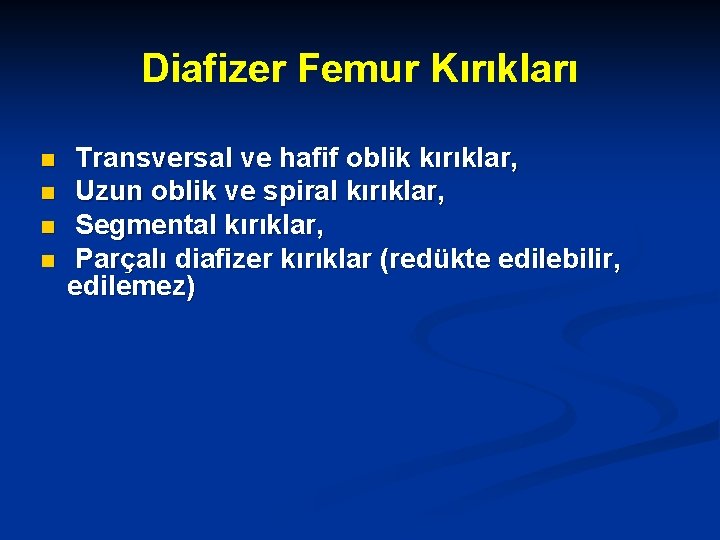 Diafizer Femur Kırıkları

- Transversal ve hafif oblik kırıklar,
- Uzun oblik ve spiral kırıklar,
- Segmental kırıklar,
- Parçalı diafizer kırıklar (redükte edilebilir, edilemez)